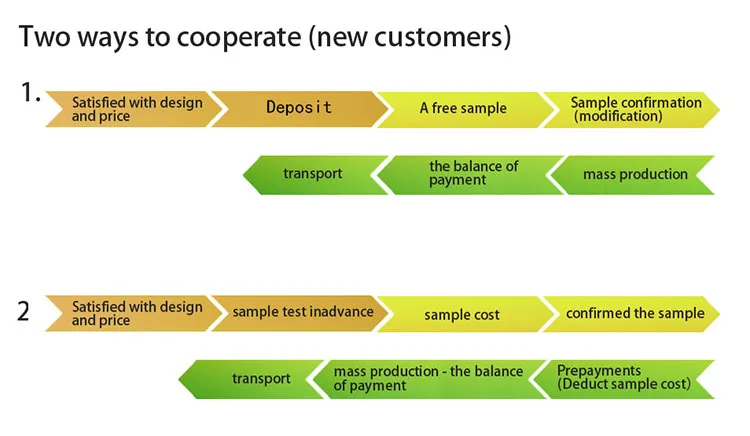 Two ways to cooperate (new customers)

1. Satisfied with design and price

Deposit

A free sample

Sample confirmation (modification)

mass production

the balance of payment

transport

2 Satisfied with design and price

sample test inadvance

sample cost

confirmed the sample

Prepayments (Deduct sample cost)

mass production - the balance of payment

transport